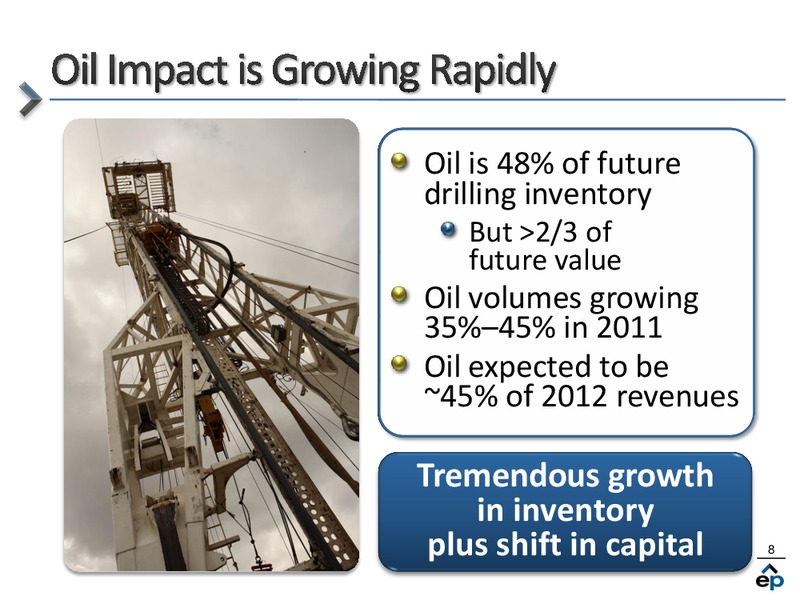 Oil Impact is Growing Rapidly

Oil is 48% of future drilling inventory

But >2/3 of future value

Oil volumes growing 35%–45% in 2011

Oil expected to be ~45% of 2012 revenues

Tremendous growth in inventory plus shift in capital

8

ep